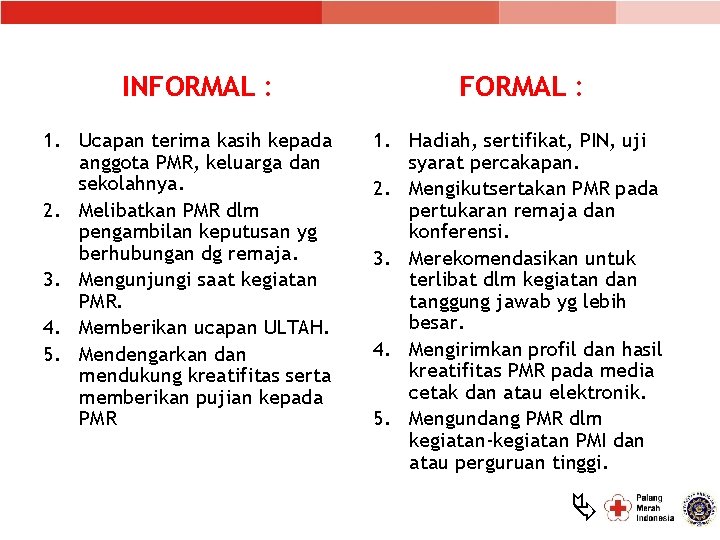 INFORMAL :

1. Ucapan terima kasih kepada anggota PMR, keluarga dan sekolahnya.
2. Melibatkan PMR dlm pengambilan keputusan yg berhubungan dg remaja.
3. Mengunjungi saat kegiatan PMR.
4. Memberikan ucapan ULTAH.
5. Mendengarkan dan mendukung kreatifitas serta memberikan pujian kepada PMR

FORMAL :

1. Hadiah, sertifikat, PIN, uji syarat percakapan.
2. Mengikutsertakan PMR pada pertukaran remaja dan konferensi.
3. Merekomendasikan untuk terlibat dlm kegiatan dan tanggung jawab yg lebih besar.
4. Mengirimkan profil dan hasil kreatifitas PMR pada media cetak dan atau elektronik.
5. Mengundang PMR dlm kegiatan-kegiatan PMI dan atau perguruan tinggi.

Palang Merah Indonesia